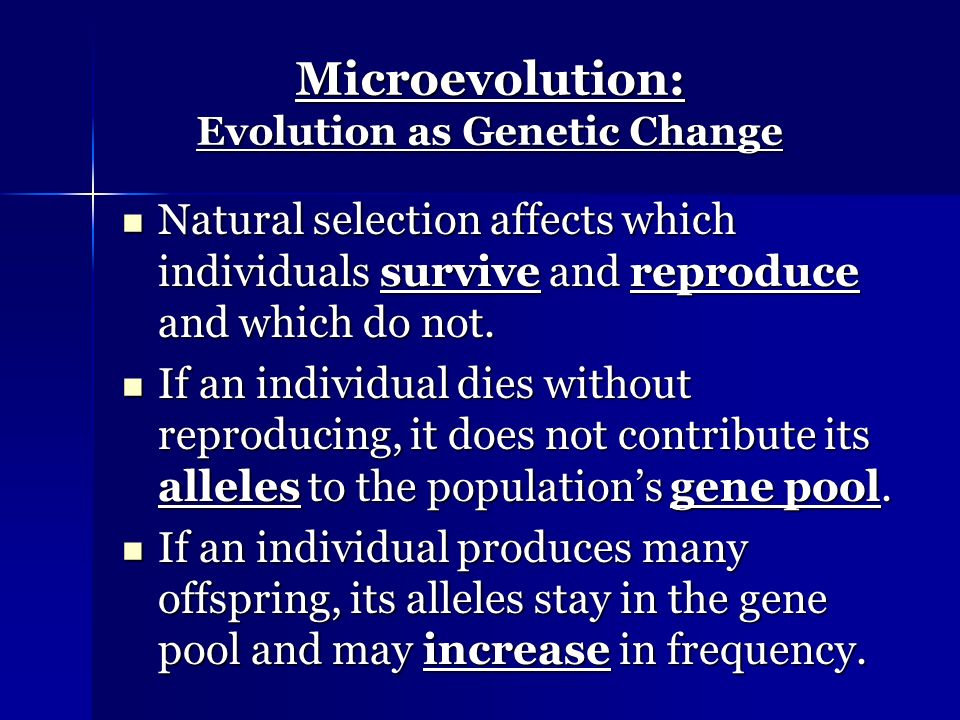 Microevolution:
Evolution as Genetic Change

Natural selection affects which individuals survive and reproduce and which do not.

If an individual dies without reproducing, it does not contribute its alleles to the population's gene pool.

If an individual produces many offspring, its alleles stay in the gene pool and may increase in frequency.